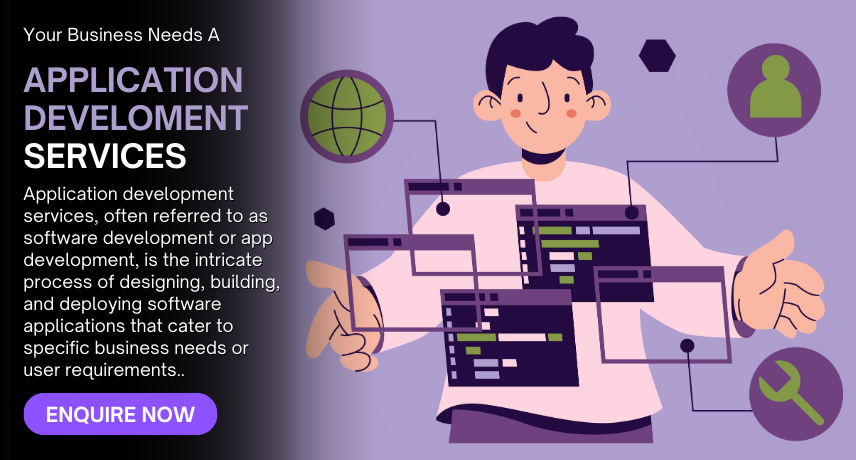 Your Business Needs A

APPLICATION DEVELOMENT SERVICES

Application development services, often referred to as software development or app development, is the intricate process of designing, building, and deploying software applications that cater to specific business needs or user requirements..

ENQUIRE NOW